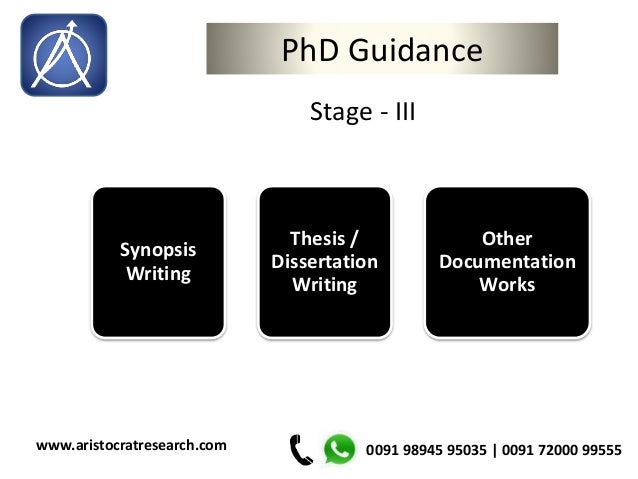 PhD Guidance

Stage - III

Synopsis Writing

Thesis / Dissertation Writing

Other Documentation Works

www.aristocratresearch.com

0091 98945 95035 | 0091 72000 99555